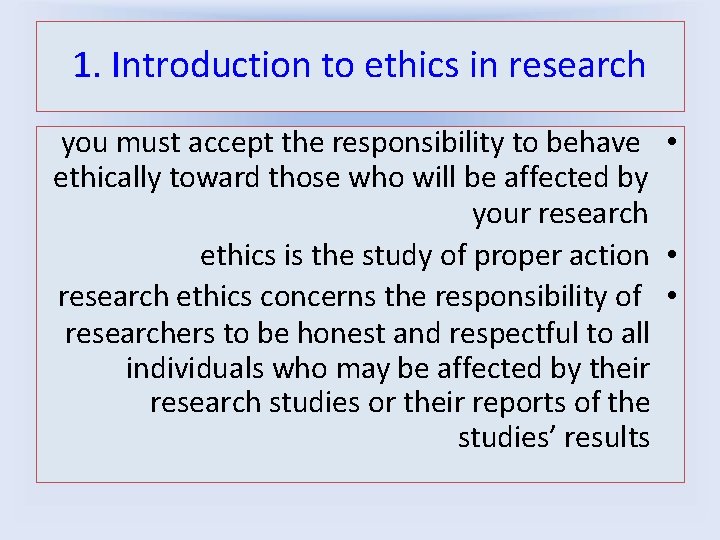 1. Introduction to ethics in research

• you must accept the responsibility to behave ethically toward those who will be affected by your research

• ethics is the study of proper action

• research ethics concerns the responsibility of researchers to be honest and respectful to all individuals who may be affected by their research studies or their reports of the studies' results